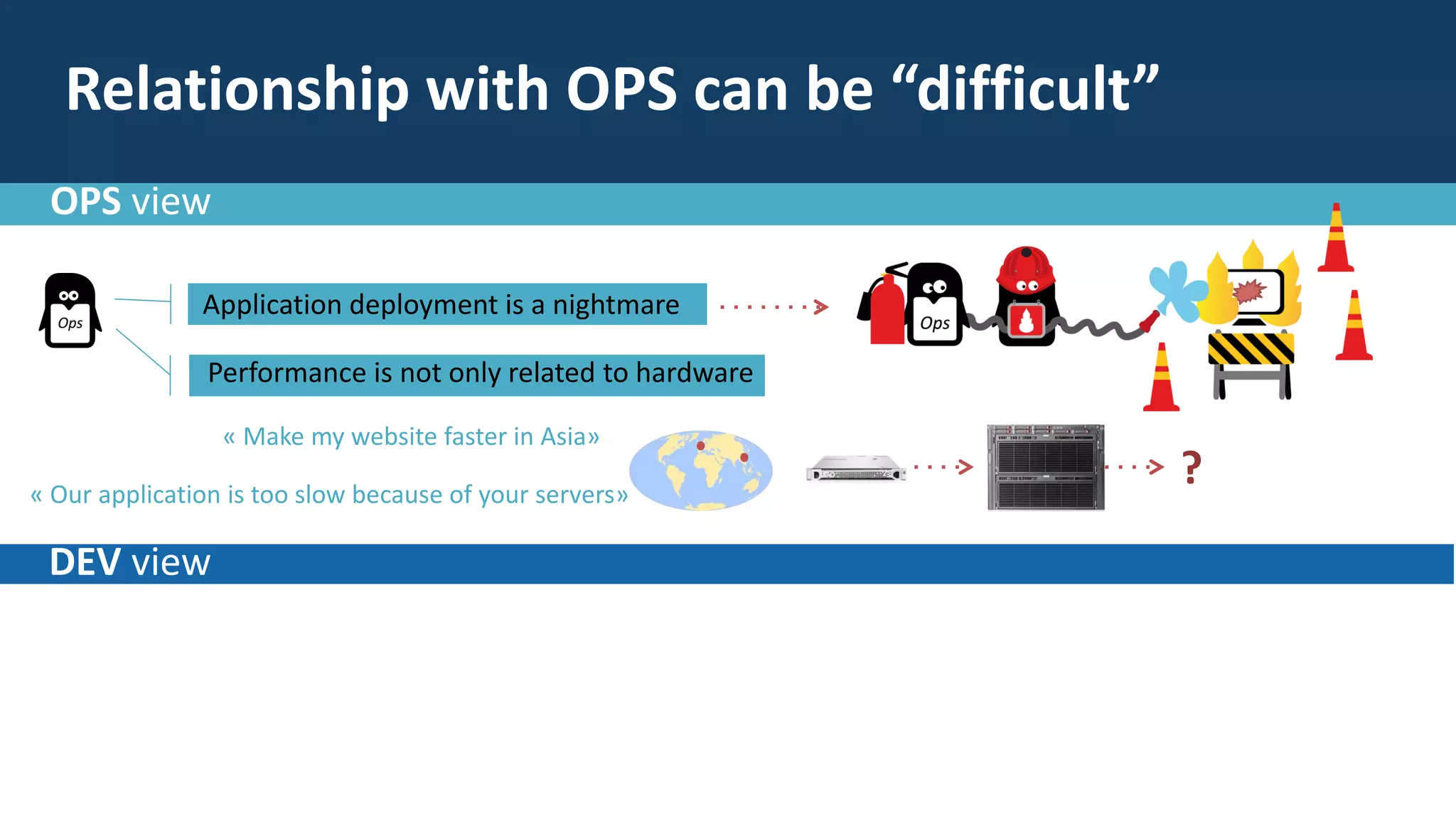 Relationship with OPS can be “difficult”

OPS view

Ops

Application deployment is a nightmare

Performance is not only related to hardware

Ops

« Make my website faster in Asia»

« Our application is too slow because of your servers»

?

DEV view